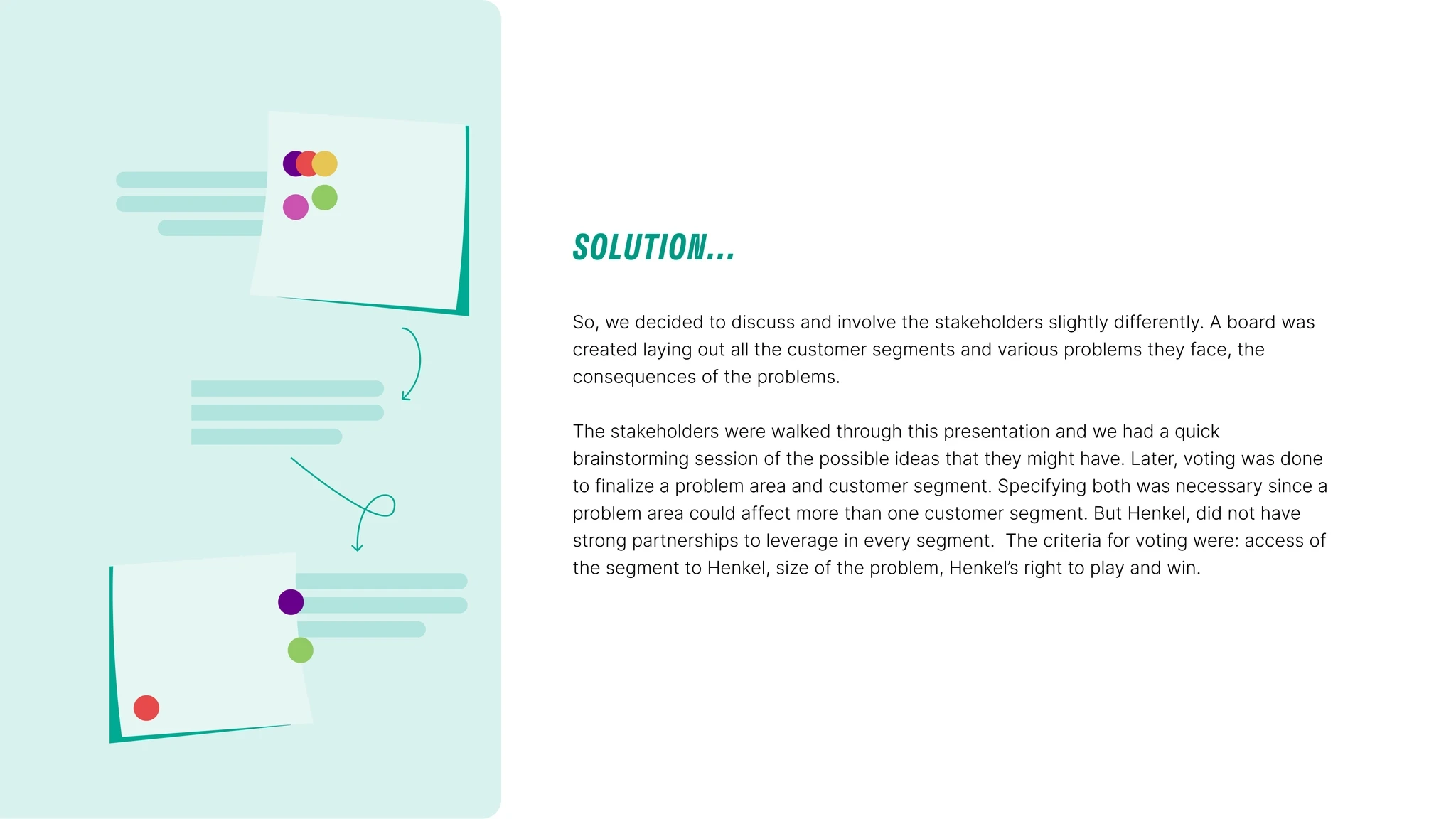 SOLUTION...

So, we decided to discuss and involve the stakeholders slightly differently. A board was created laying out all the customer segments and various problems they face, the consequences of the problems.

The stakeholders were walked through this presentation and we had a quick brainstorming session of the possible ideas that they might have. Later, voting was done to finalize a problem area and customer segment. Specifying both was necessary since a problem area could affect more than one customer segment. But Henkel, did not have strong partnerships to leverage in every segment. The criteria for voting were: access of the segment to Henkel, size of the problem, Henkel's right to play and win.